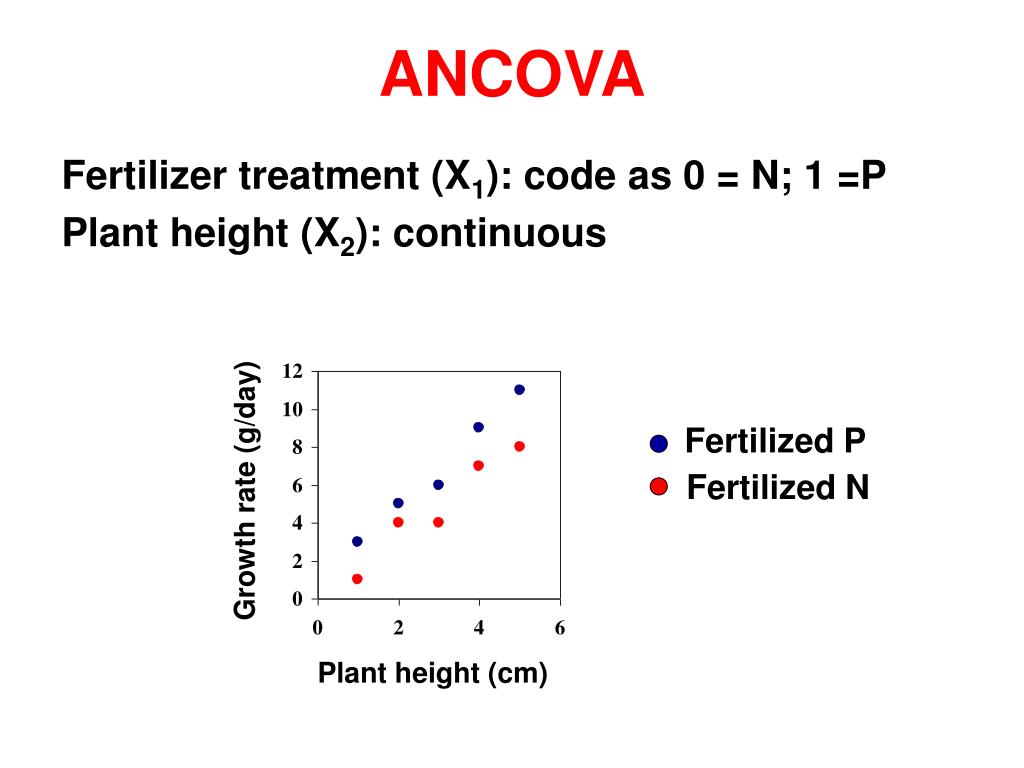 ANCOVA

Fertilizer treatment ($X_1$): code as 0 = N; 1 =P

Plant height ($X_2$): continuous

Growth rate (g/day)

12
10
8
6
4
2
0

0 2 4 6

Plant height (cm)

Fertilized P
Fertilized N